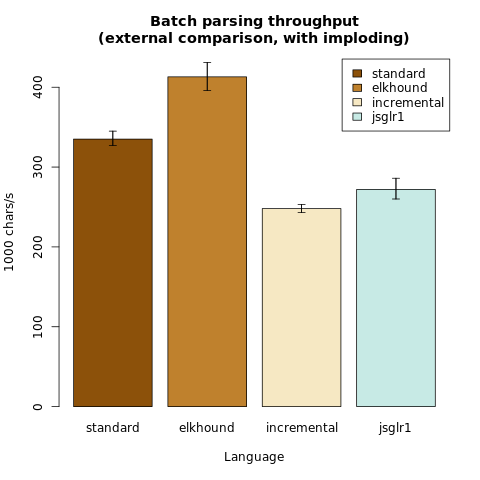 Batch parsing throughput
(external comparison, with imploding)

standard
elkhound
incremental
jsglr1

1000 chars/s

400
300
200
100
0

standard
elkhound
incremental
jsglr1

Language